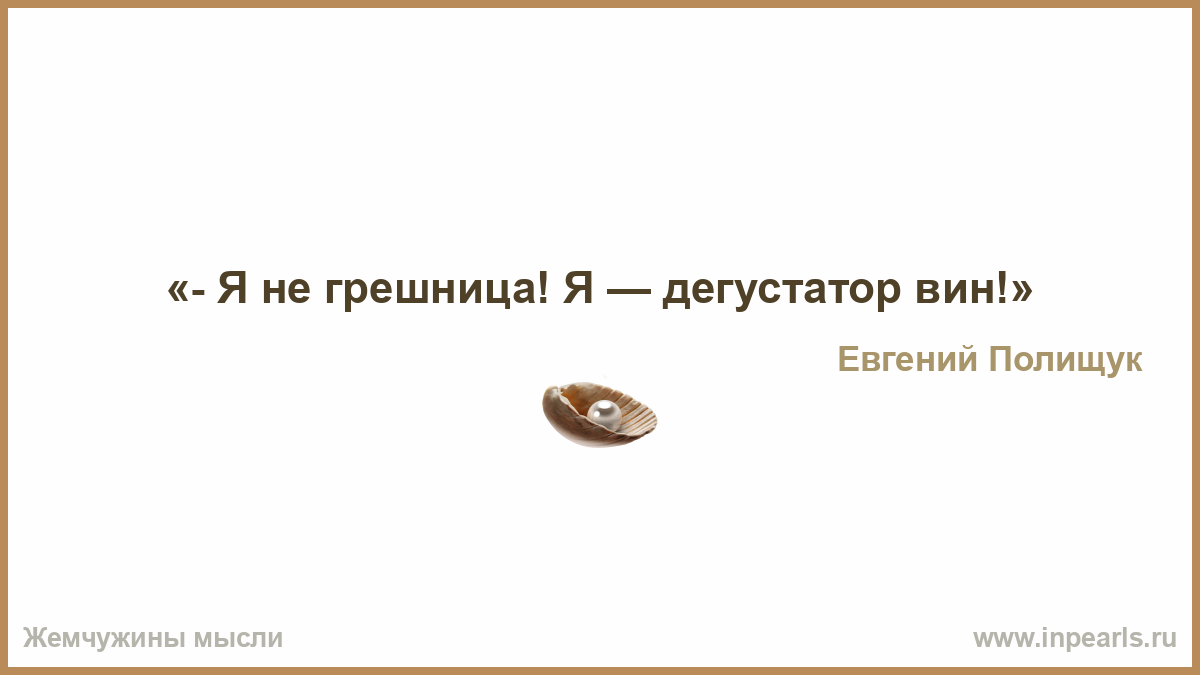 «- Я не грешница! Я — дегустатор вин!»

Евгений Полищук

Жемчужины мысли

www.inpearls.ru